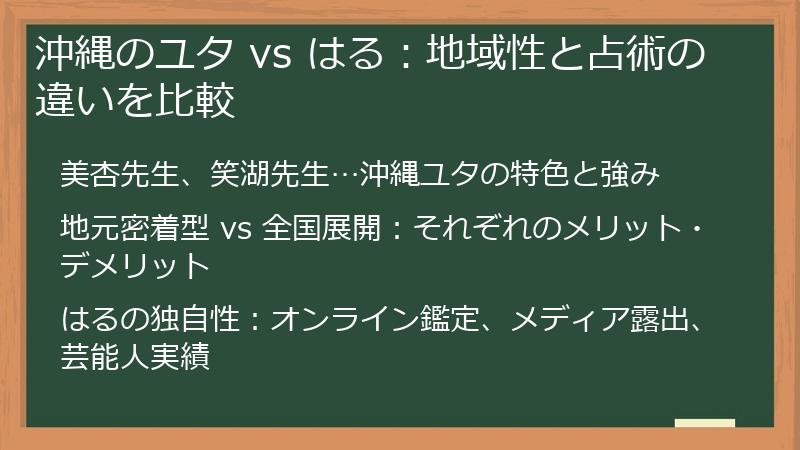 沖縄のユタ vs はる：地域性と占術の違いを比較

美杏先生、笑湖先生…沖縄ユタの特色と強み

地元密着型 vs 全国展開：それぞれのメリット・デメリット

はるの独自性：オンライン鑑定、メディア露出、芸能人実績